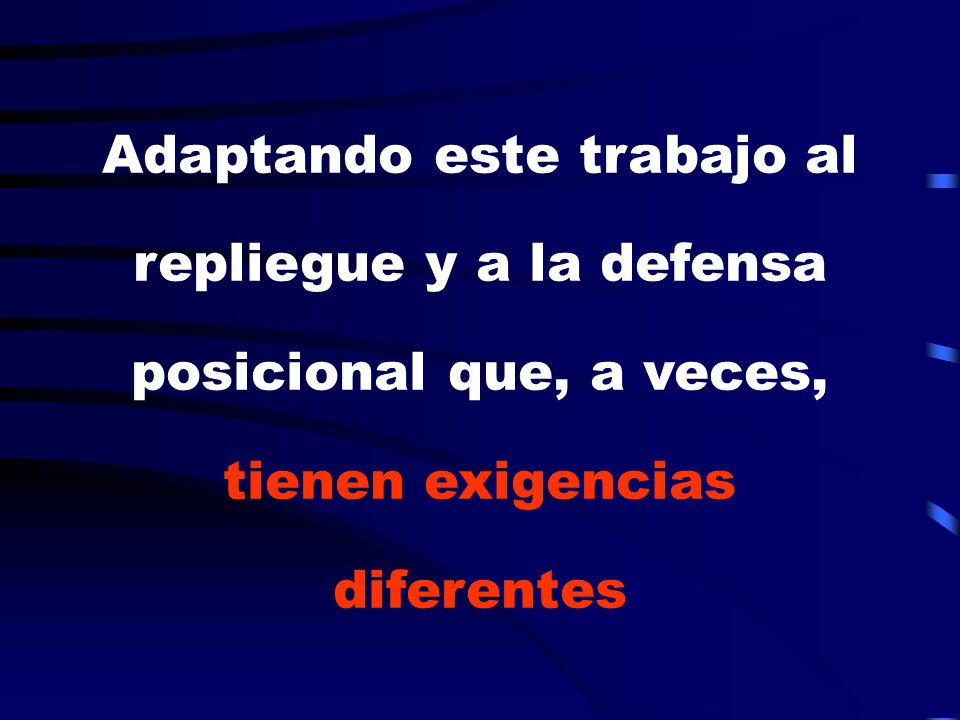 Adaptando este trabajo al repliegue y a la defensa posicional que, a veces, tienen exigencias diferentes